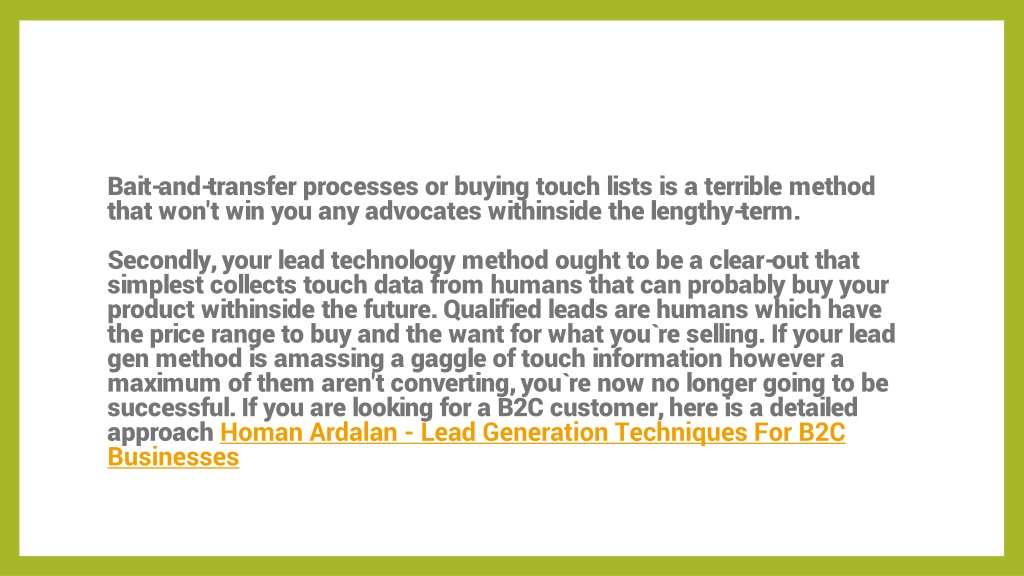 Bait-and-transfer processes or buying touch lists is a terrible method that won't win you any advocates withinside the lengthy-term.

Secondly, your lead technology method ought to be a clear-out that simplest collects touch data from humans that can probably buy your product withinside the future. Qualified leads are humans which have the price range to buy and the want for what you`re selling. If your lead gen method is amassing a gaggle of touch information however a maximum of them aren't converting, you`re now no longer going to be successful. If you are looking for a B2C customer, here is a detailed approach Homan Ardalan - Lead Generation Techniques For B2C Businesses